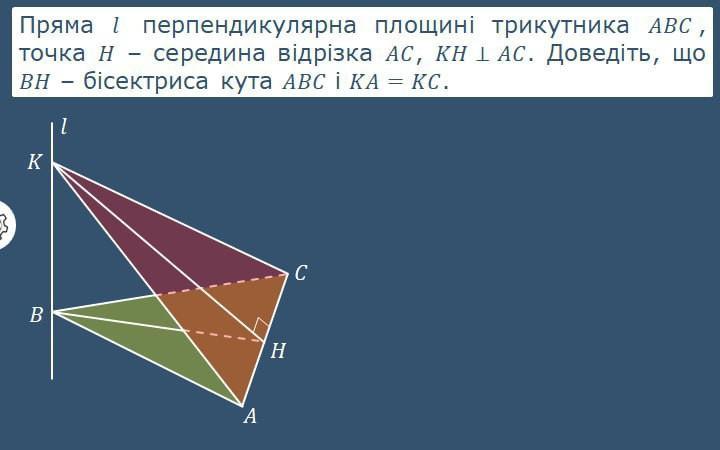 Пряма $l$ перпендикулярна площині трикутника $ABC$, точка $H$ – середина відрізка $AC$, $KH \perp AC$. Доведіть, що $BH$ – бісектриса кута $ABC$ і $KA = KC$.

$l$
$K$
$C$
$B$
$H$
$A$